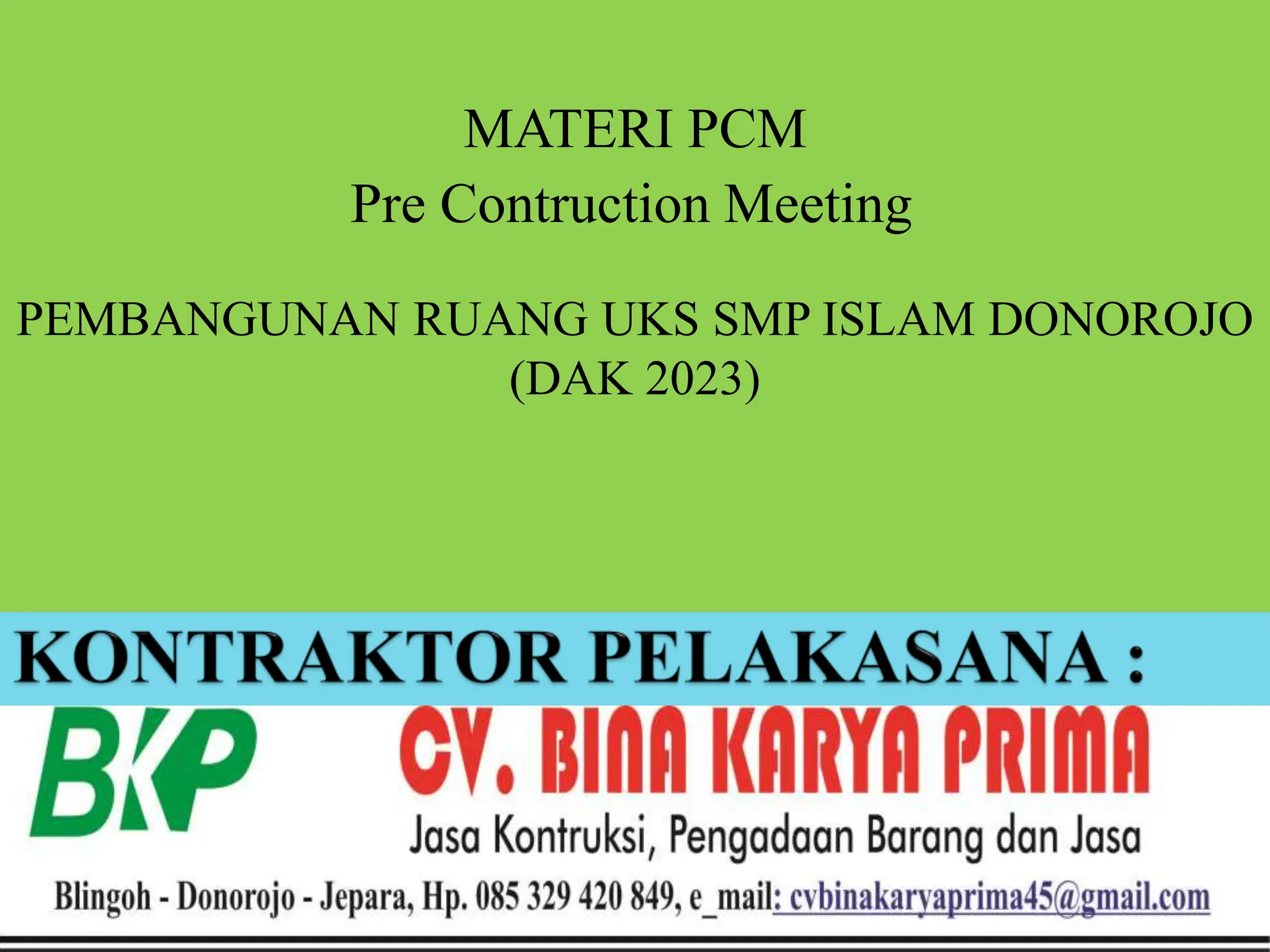 MATERI PCM
Pre Contruction Meeting

PEMBANGUNAN RUANG UKS SMP ISLAM DONOROJO
(DAK 2023)

KONTRAKTOR PELAKASANA :

BKP

CV. BINA KARYA PRIMA
Jasa Kontruksi, Pengadaan Barang dan Jasa
Blingoh - Donorojo - Jepara, Hp. 085 329 420 849, e_mail: cvbinakaryaprima45@gmail.com